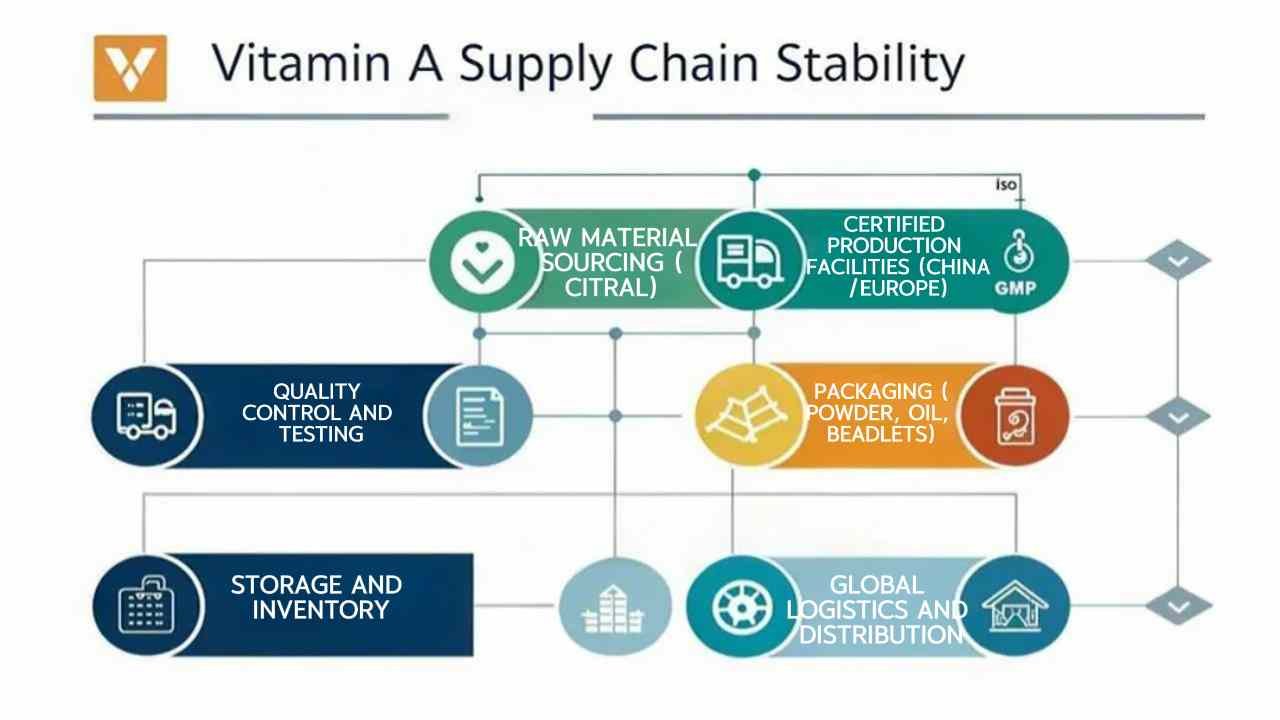 Vitamin A Supply Chain Stability

iso

RAW MATERIAL SOURCING ( CITRAL)

CERTIFIED PRODUCTION FACILITIES (CHINA /EUROPE)

GMP

QUALITY CONTROL AND TESTING

PACKAGING ( POWDER, OIL, BEADLETS)

STORAGE AND INVENTORY

GLOBAL LOGISTICS AND DISTRIBUTION